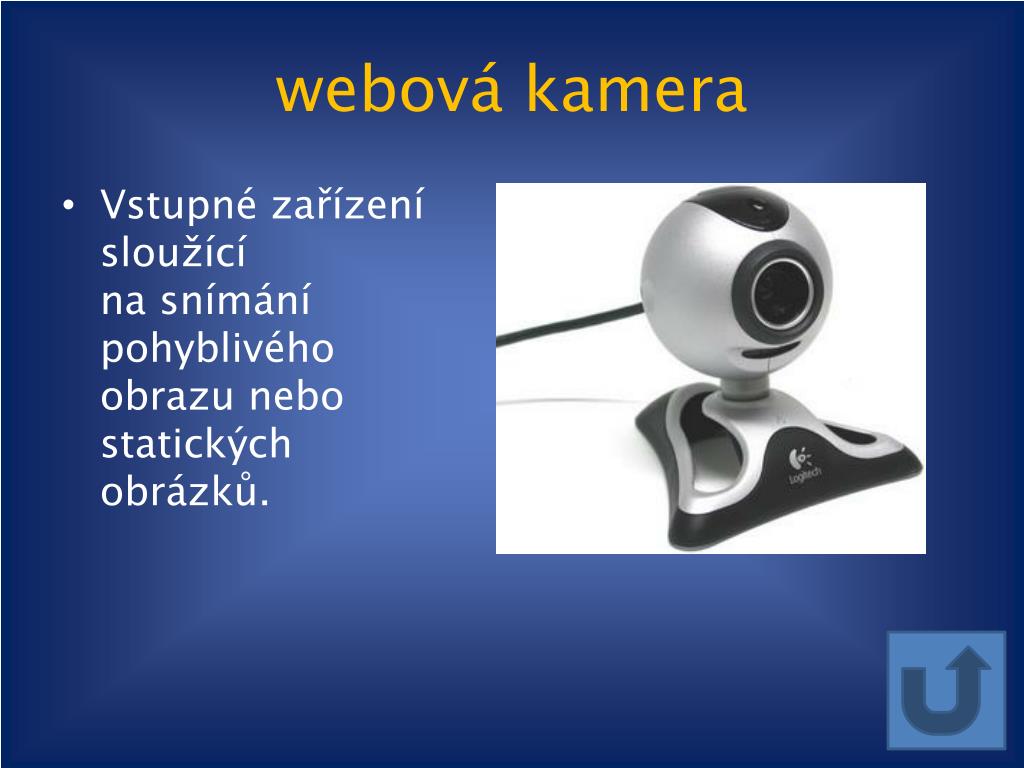 webová kamera

• Vstupné zařízení sloužící na snímání pohyblivého obrazu nebo statických obrázků.

Logitech